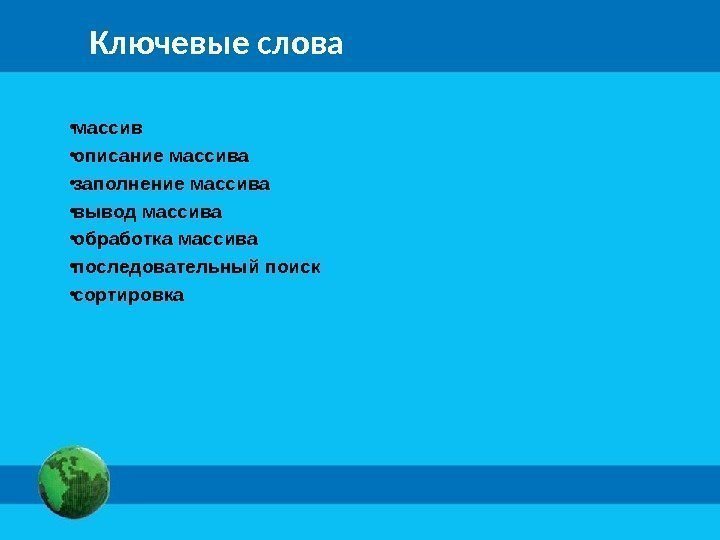 Ключевые слова

•массив
•описание массива
•заполнение массива
•вывод массива
•обработка массива
•последовательный поиск
•сортировка